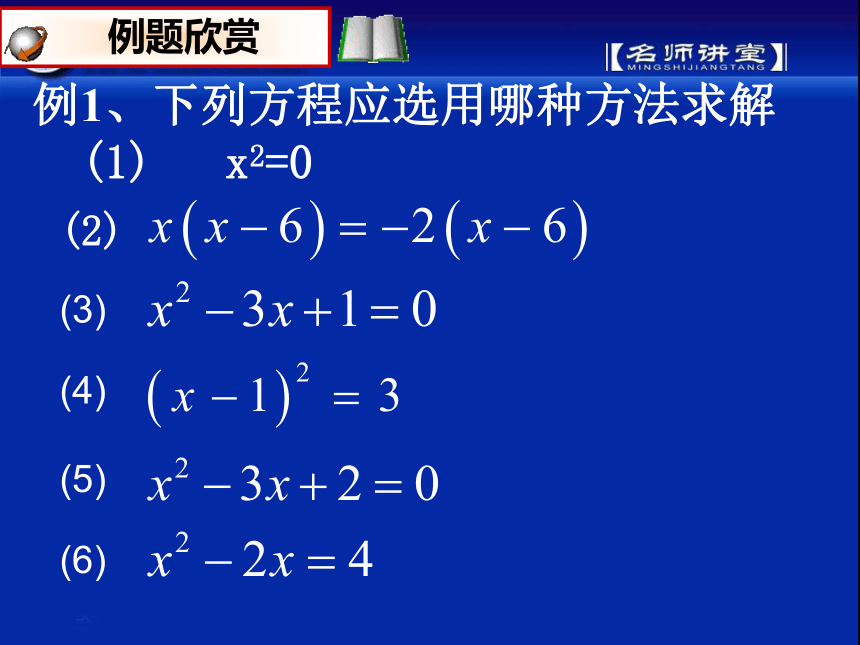 例题欣赏

【名师讲堂】
MINGSHIJIANGTANG

例1、下列方程应选用哪种方法求解

（1） $x^2=0$

(2) $x(x-6)=-2(x-6)$

(3) $x^2-3x+1=0$

(4) $(x-1)^2=3$

(5) $x^2-3x+2=0$

(6) $x^2-2x=4$